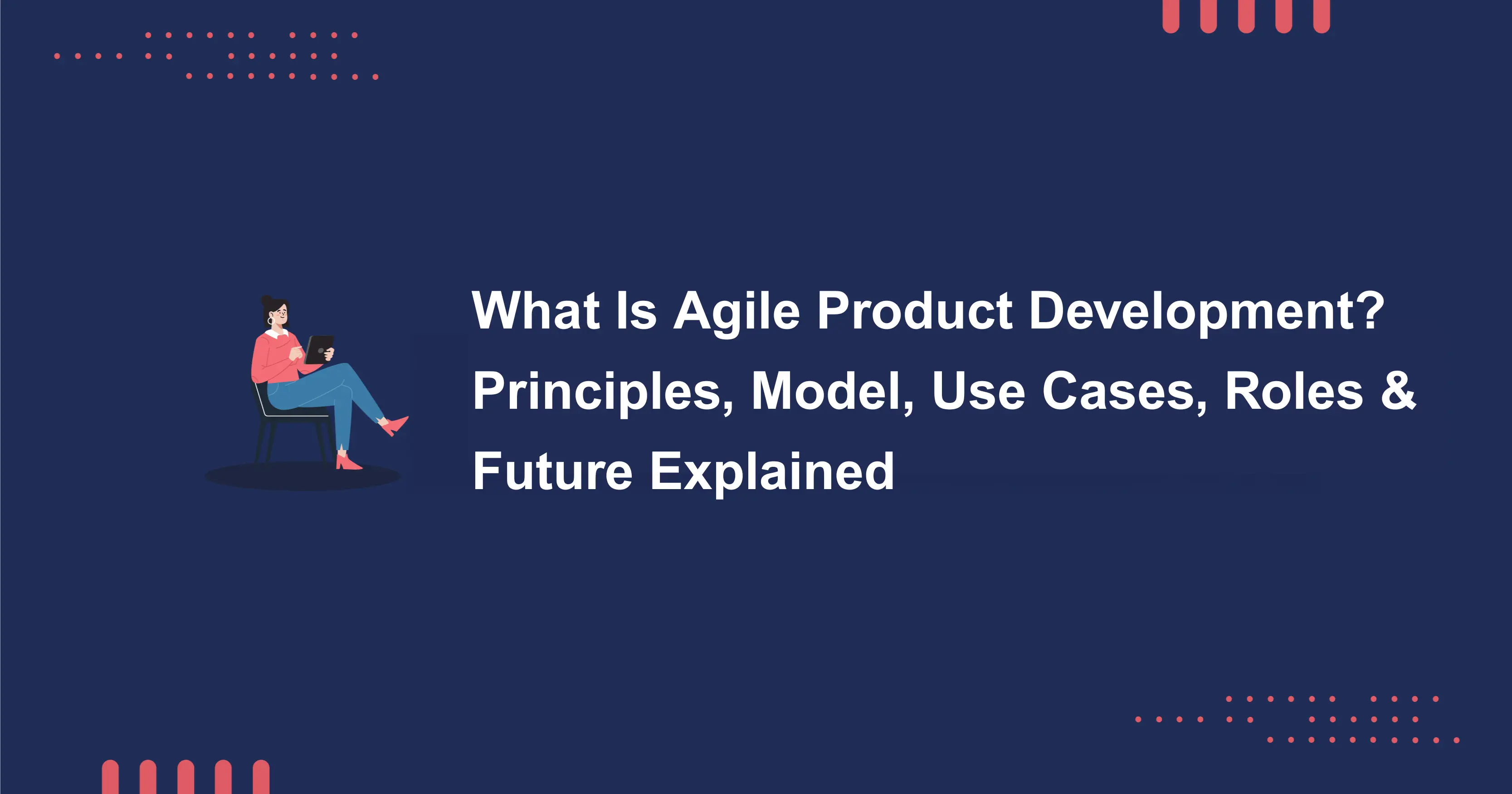 What Is Agile Product Development? Principles, Model, Use Cases, Roles & Future Explained